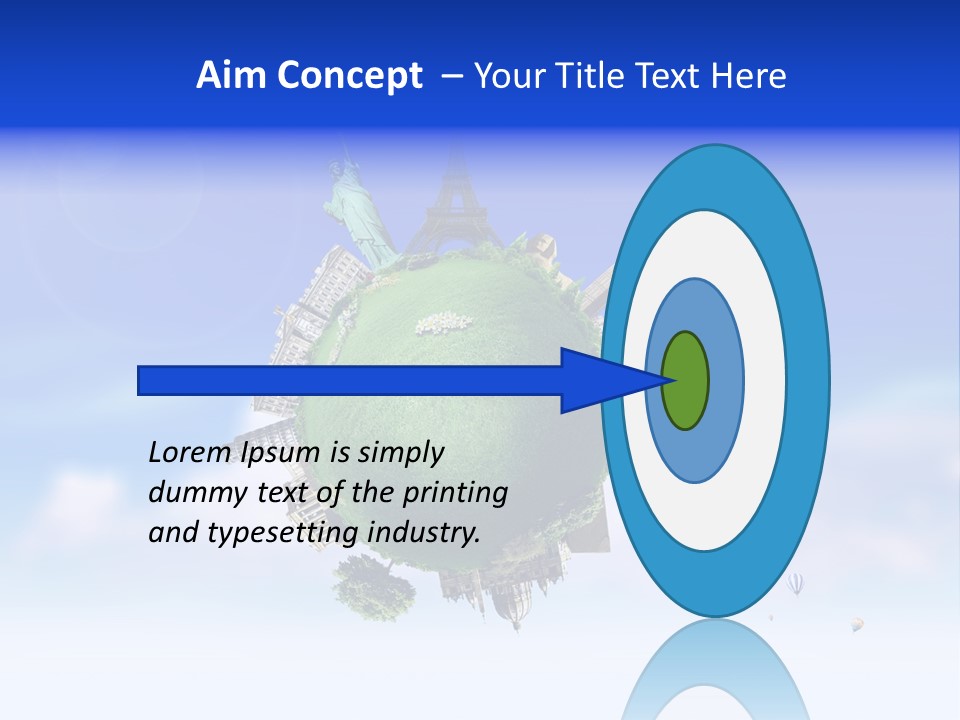 Aim Concept – Your Title Text Here

Lorem Ipsum is simply dummy text of the printing and typesetting industry.